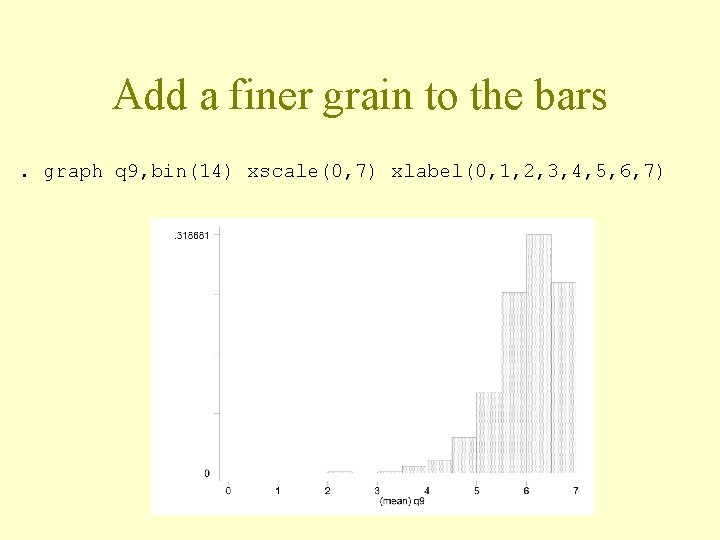 Add a finer grain to the bars

. graph q9,bin(14) xscale(0,7) xlabel(0,1,2,3,4,5,6,7)

.316661

0

0 1 2 3 4 5 6 7

(mean) q9